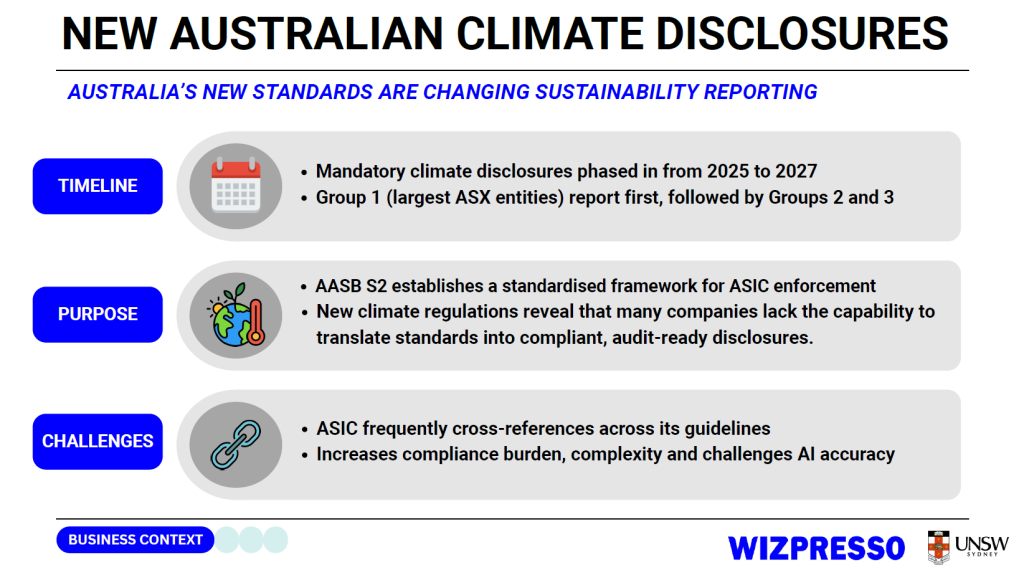 NEW AUSTRALIAN CLIMATE DISCLOSURES

AUSTRALIA'S NEW STANDARDS ARE CHANGING SUSTAINABILITY REPORTING

TIMELINE

• Mandatory climate disclosures phased in from 2025 to 2027
• Group 1 (largest ASX entities) report first, followed by Groups 2 and 3

PURPOSE

• AASB S2 establishes a standardised framework for ASIC enforcement
• New climate regulations reveal that many companies lack the capability to translate standards into compliant, audit-ready disclosures.

CHALLENGES

• ASIC frequently cross-references across its guidelines
• Increases compliance burden, complexity and challenges AI accuracy

BUSINESS CONTEXT

WIZPRESSO

UNSW SYDNEY